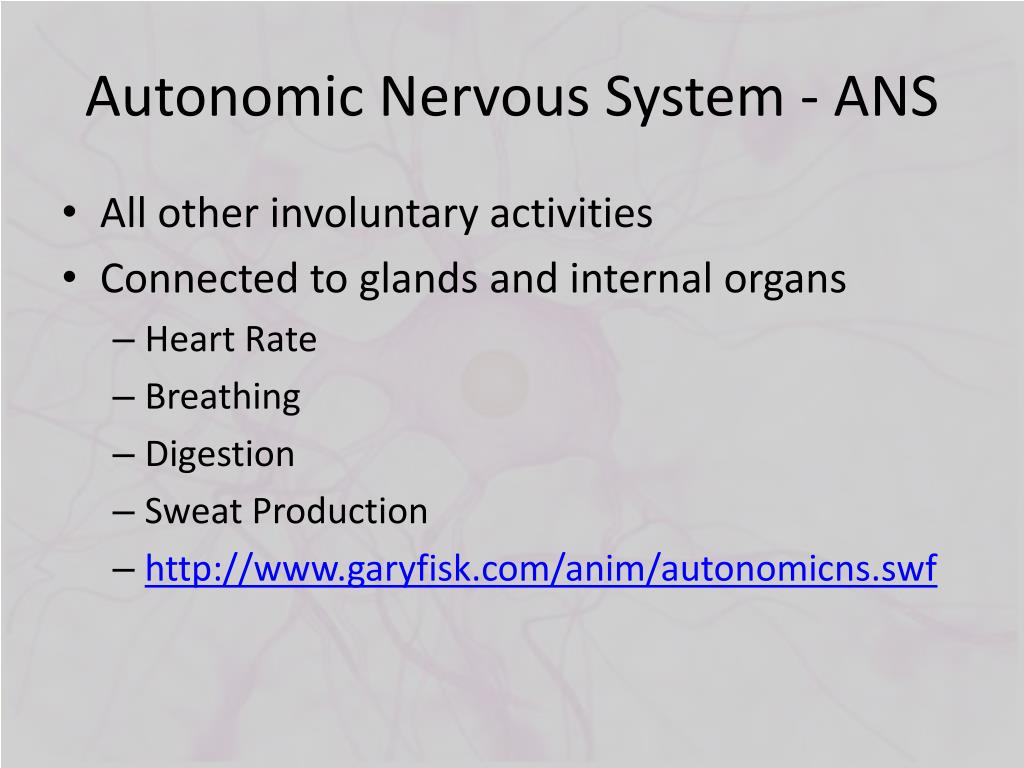 Autonomic Nervous System - ANS

• All other involuntary activities
• Connected to glands and internal organs
– Heart Rate
– Breathing
– Digestion
– Sweat Production
– http://www.garyfisk.com/anim/autonomicns.swf